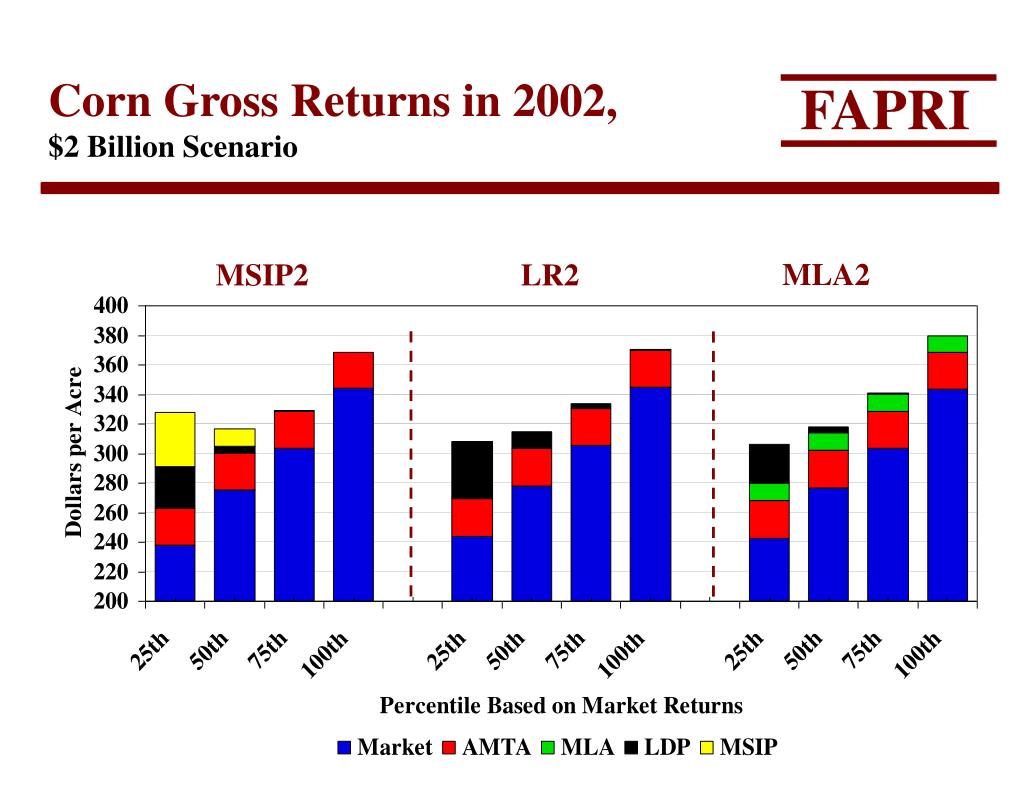 Corn Gross Returns in 2002,
$2 Billion Scenario

FAPRI

MSIP2
LR2
MLA2

Dollars per Acre

400
380
360
340
320
300
280
260
240
220
200

25th 50th 75th 100th 25th 50th 75th 100th 25th 50th 75th 100th

Percentile Based on Market Returns

Market AMTA MLA LDP MSIP